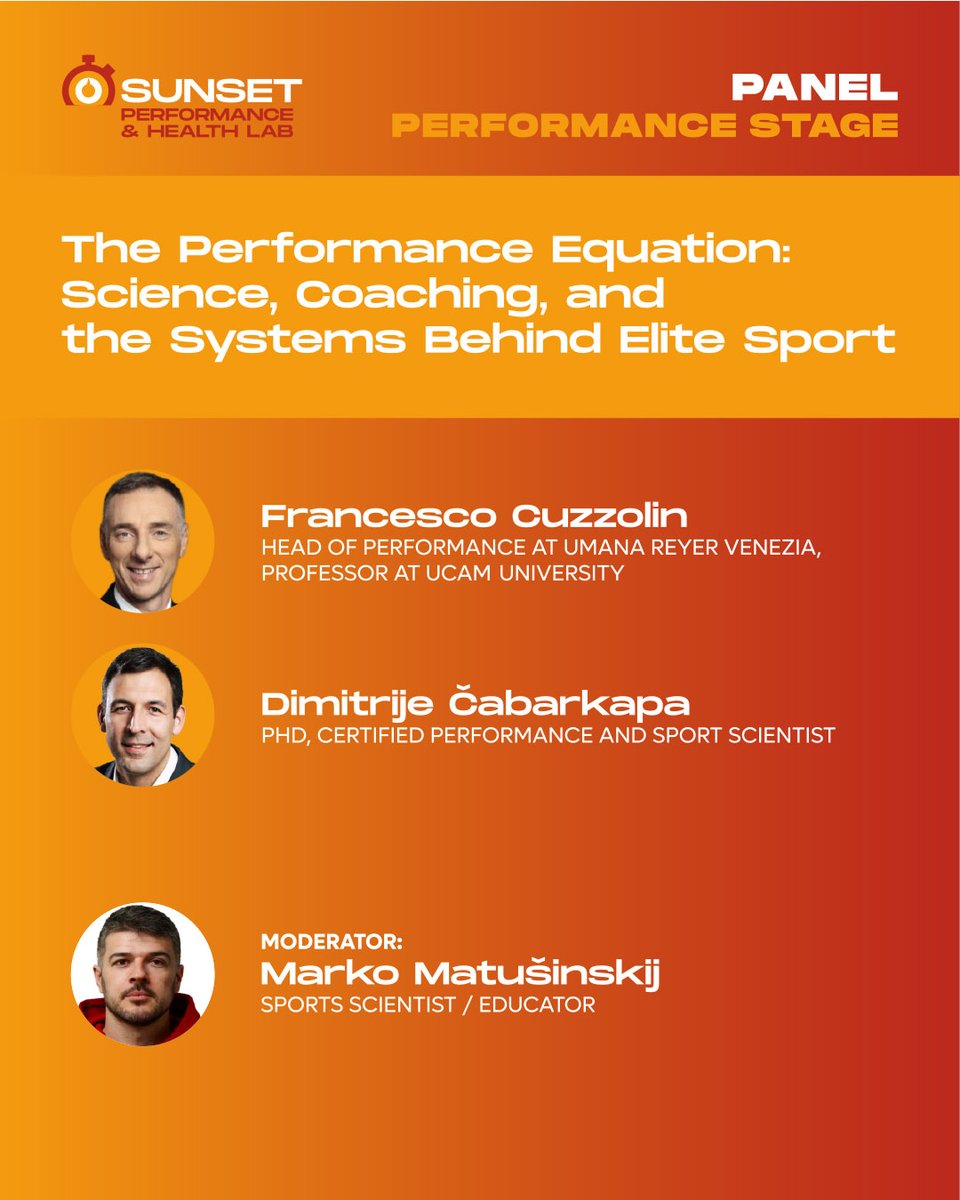 SUNSET
PERFORMANCE & HEALTH LAB

PANEL
PERFORMANCE STAGE

The Performance Equation: Science, Coaching, and the Systems Behind Elite Sport

Francesco Cuzzolin
HEAD OF PERFORMANCE AT UMANA REYER VENEZIA, PROFESSOR AT UCAM UNIVERSITY

Dimitrije Čabarkapa
PHD, CERTIFIED PERFORMANCE AND SPORT SCIENTIST

MODERATOR:
Marko Matušinskij
SPORTS SCIENTIST / EDUCATOR